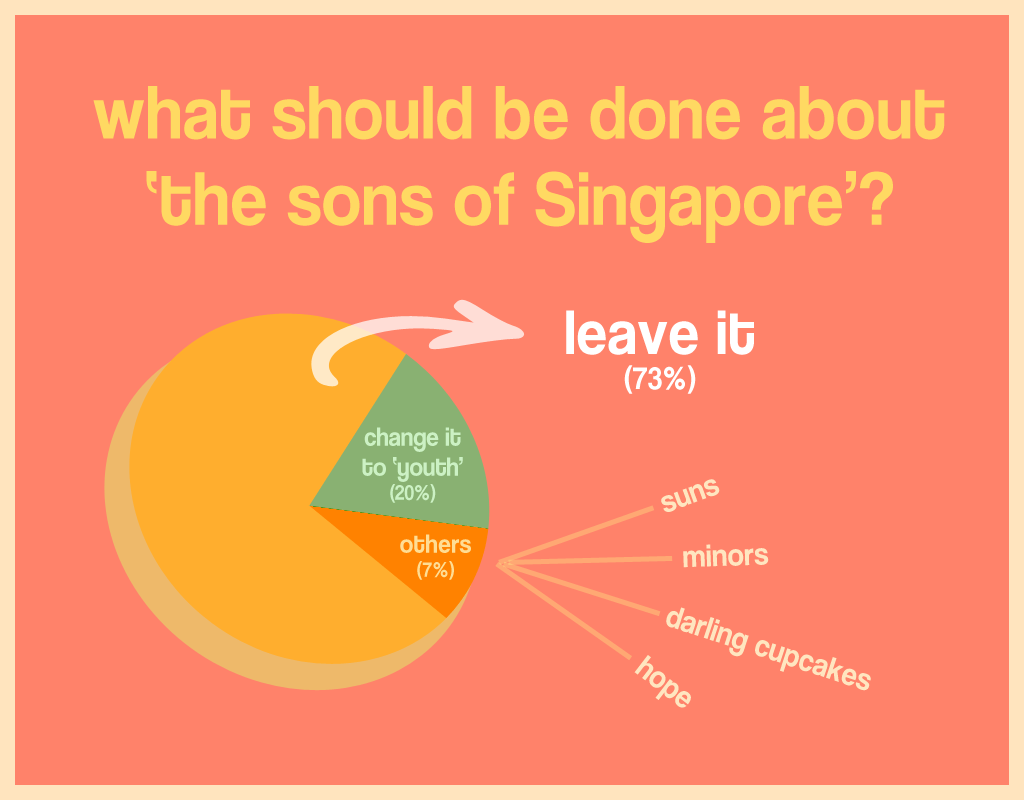 what should be done about 'the sons of Singapore'?

leave it
(73%)

change it to 'youth'
(20%)

others
(7%)

suns

minors

darling cupcakes

hope